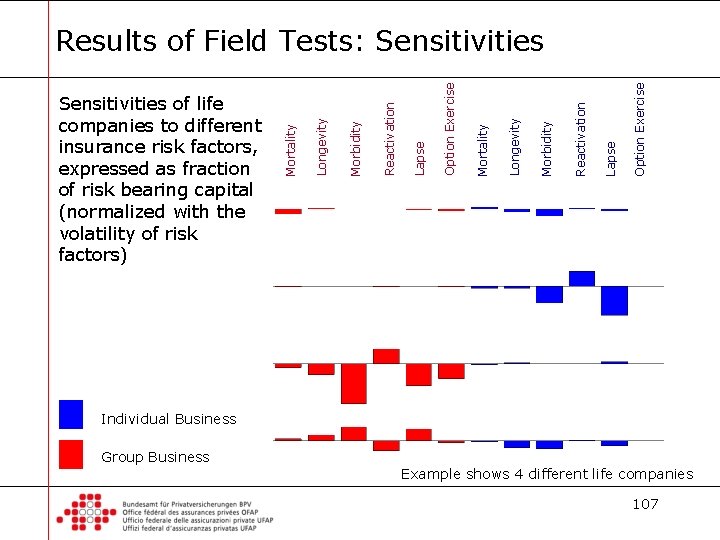 Results of Field Tests: Sensitivities

Sensitivities of life companies to different insurance risk factors, expressed as fraction of risk bearing capital (normalized with the volatility of risk factors)

Mortality
Longevity
Morbidity
Reactivation
Lapse
Option Exercise
Mortality
Longevity
Morbidity
Reactivation
Lapse
Option Exercise

Individual Business

Group Business

Example shows 4 different life companies

Bundesamt für Privatversicherungen BPV
Office fédéral des assurances privées OFAP
Ufficio federale delle assicurazioni private UFAP
Uffizi federal d'assicuranzas privatas UFAP

107